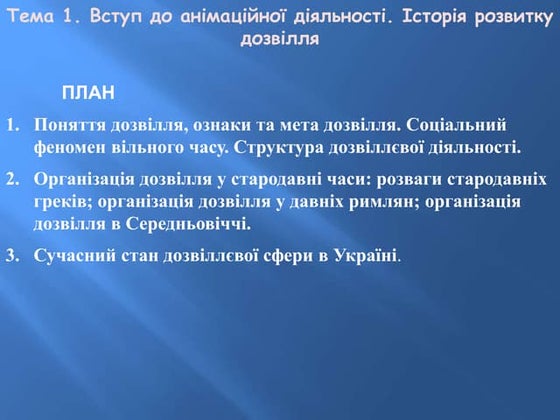 Тема 1. Вступ до анімаційної діяльності. Історія розвитку дозвілля

ПЛАН

1. Поняття дозвілля, ознаки та мета дозвілля. Соціальний феномен вільного часу. Структура дозвіллєвої діяльності.

2. Організація дозвілля у стародавні часи: розваги стародавніх греків; організація дозвілля у давніх римлян; організація дозвілля в Середньовіччі.

3. Сучасний стан дозвіллєвої сфери в Україні.